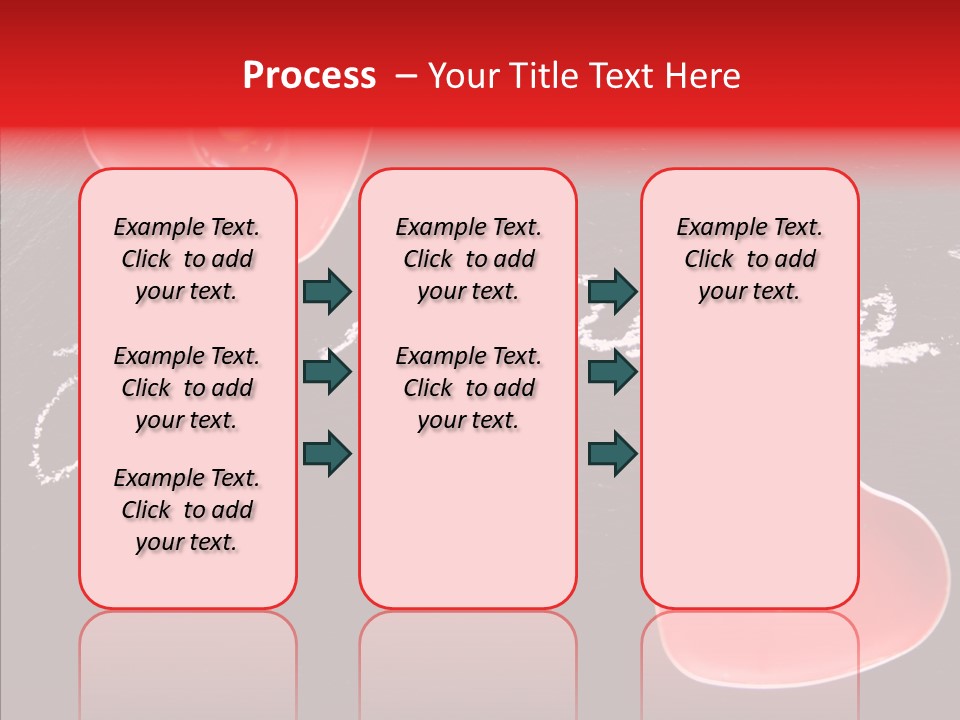 Process – Your Title Text Here

Example Text. Click to add your text.

Example Text. Click to add your text.

Example Text. Click to add your text.

Example Text. Click to add your text.

Example Text. Click to add your text.

Example Text. Click to add your text.